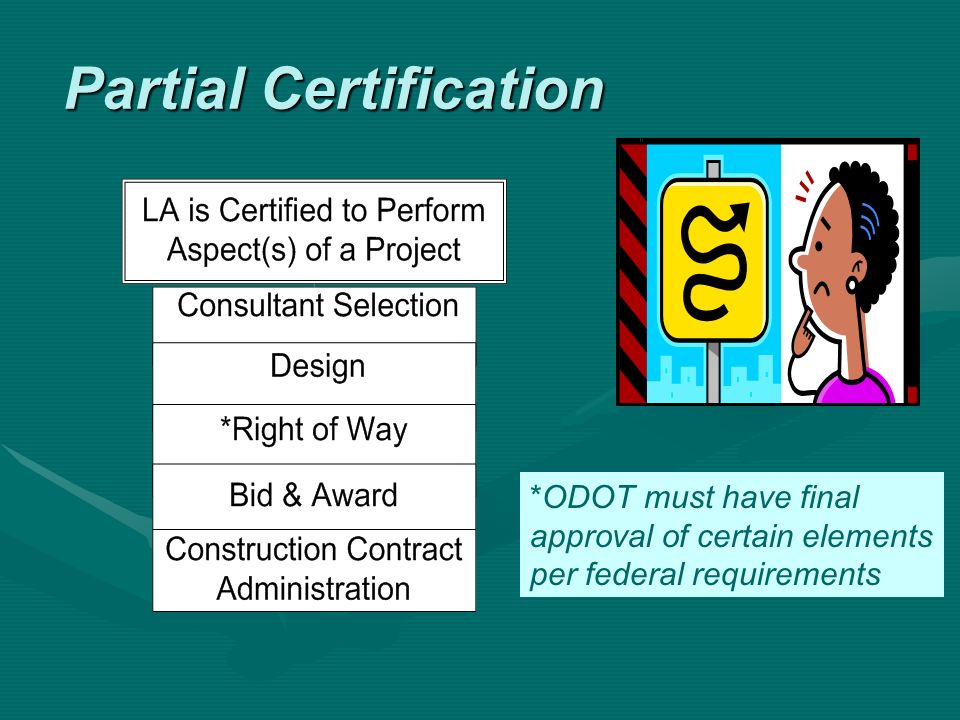 Partial Certification

LA is Certified to Perform Aspect(s) of a Project

Consultant Selection

Design

*Right of Way

Bid & Award

Construction Contract Administration

*ODOT must have final approval of certain elements per federal requirements